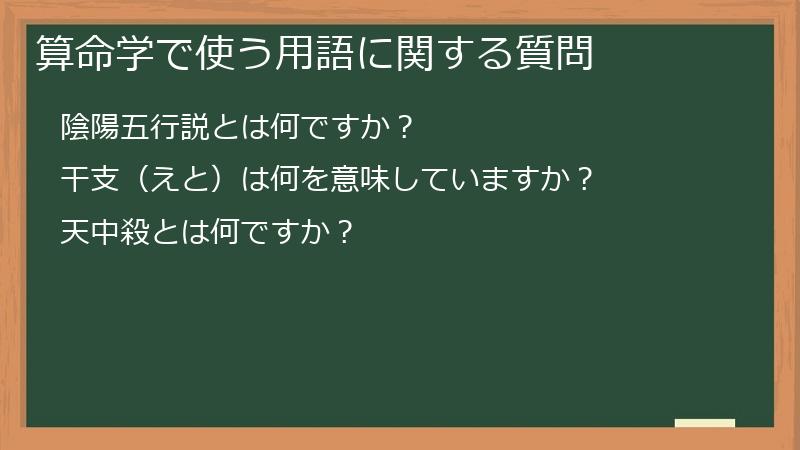 算命学で使う用語に関する質問

陰陽五行説とは何ですか？

干支（えと）は何を意味していますか？

天中殺とは何ですか？